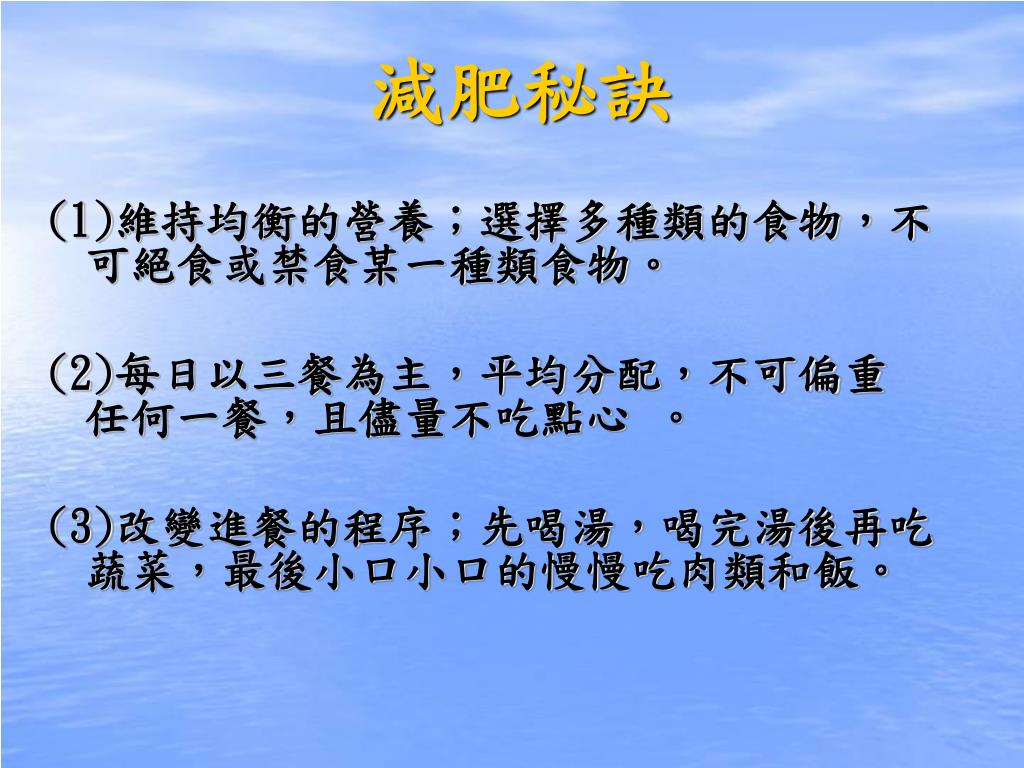 減肥秘訣

(1)維持均衡的營養；選擇多種類的食物，不可絕食或禁食某一種類食物。

(2)每日以三餐為主，平均分配，不可偏重任何一餐，且儘量不吃點心 。

(3)改變進餐的程序；先喝湯，喝完湯後再吃蔬菜，最後小口小口的慢慢吃肉類和飯。